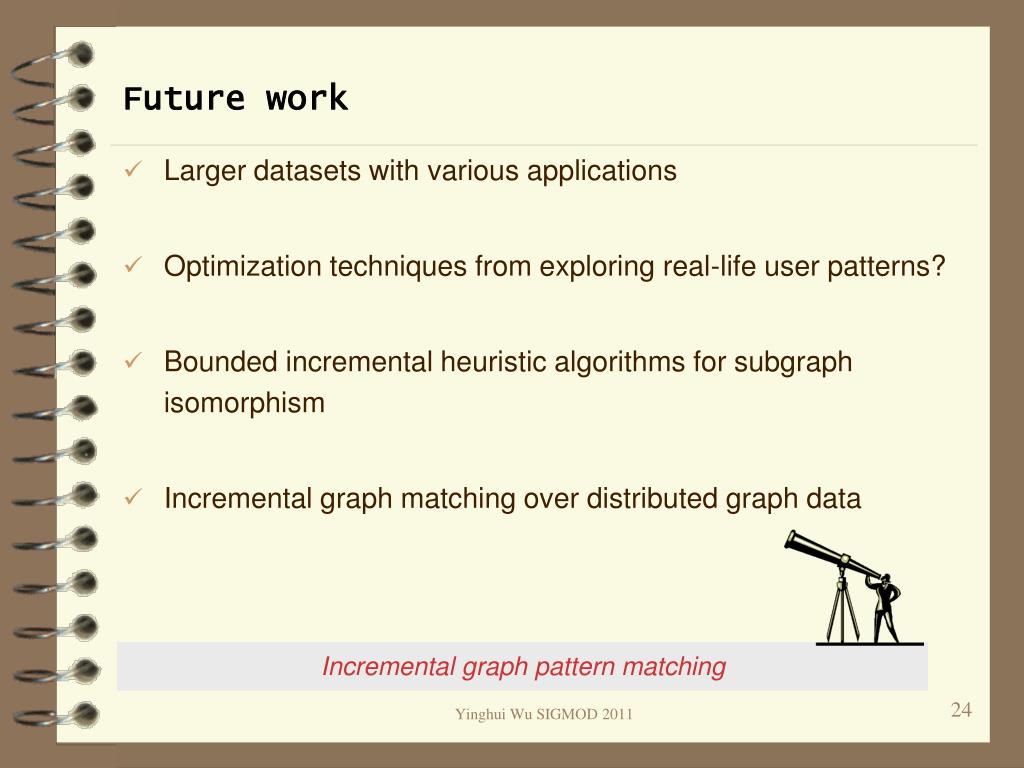 Future work

✓ Larger datasets with various applications

✓ Optimization techniques from exploring real-life user patterns?

✓ Bounded incremental heuristic algorithms for subgraph isomorphism

✓ Incremental graph matching over distributed graph data

Incremental graph pattern matching

Yinghui Wu SIGMOD 2011

24